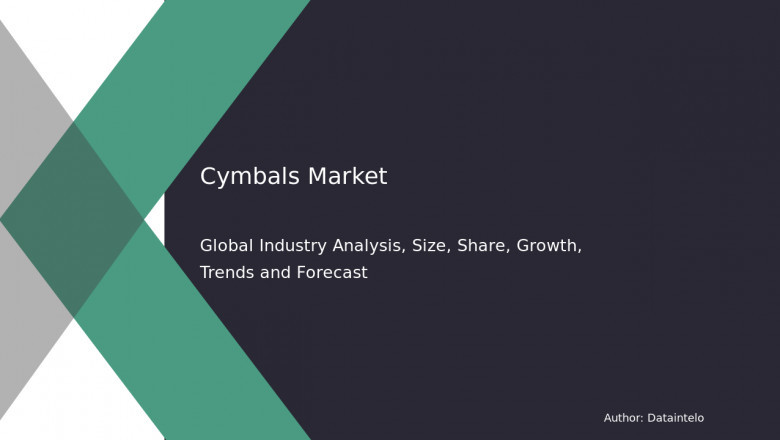 Cymbals Market

Global Industry Analysis, Size, Share, Growth, Trends and Forecast

Author: Dataintelo